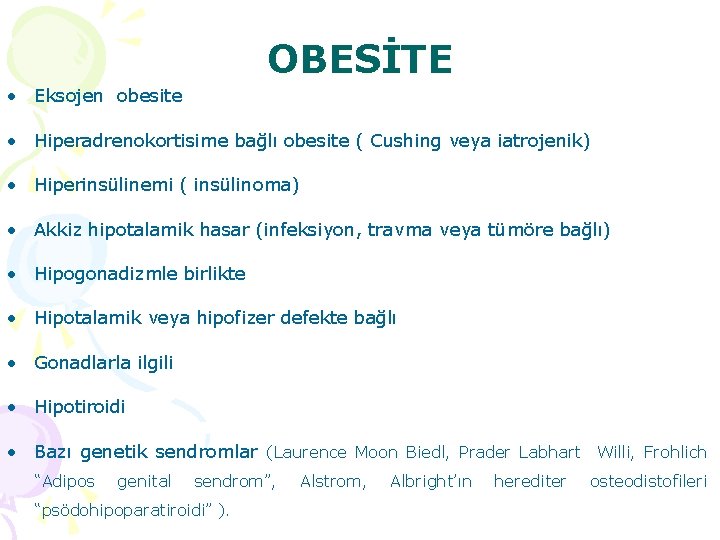 OBESİTE

• Eksojen obesite

• Hiperadrenokortisime bağlı obesite ( Cushing veya iatrojenik)

• Hiperinsülinemi ( insülinoma)

• Akkiz hipotalamik hasar (infeksiyon, travma veya tümöre bağlı)

• Hipogonadizmle birlikte

• Hipotalamik veya hipofizer defekte bağlı

• Gonadlarla ilgili

• Hipotiroidi

• Bazı genetik sendromlar (Laurence Moon Biedl, Prader Labhart Willi, Frohlich "Adipos genital sendrom", Alstrom, Albright'ın herediter osteodistofileri "psödohipoparatiroidi" ).